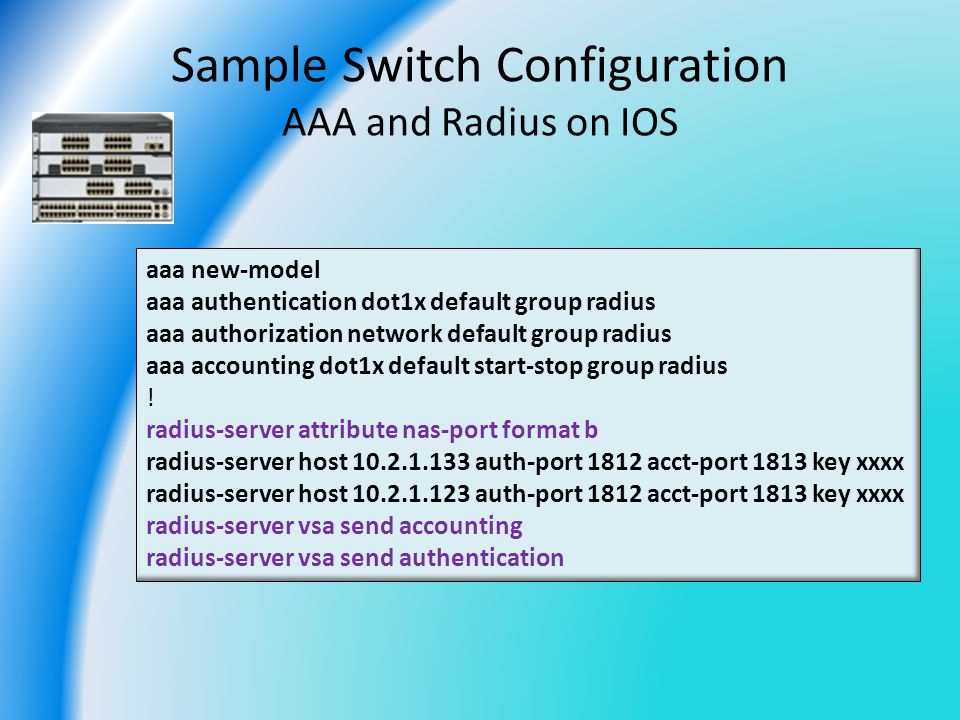 Sample Switch Configuration
AAA and Radius on IOS

aaa new-model
aaa authentication dot1x default group radius
aaa authorization network default group radius
aaa accounting dot1x default start-stop group radius
!
radius-server attribute nas-port format b
radius-server host 10.2.1.133 auth-port 1812 acct-port 1813 key xxxx
radius-server host 10.2.1.123 auth-port 1812 acct-port 1813 key xxxx
radius-server vsa send accounting
radius-server vsa send authentication